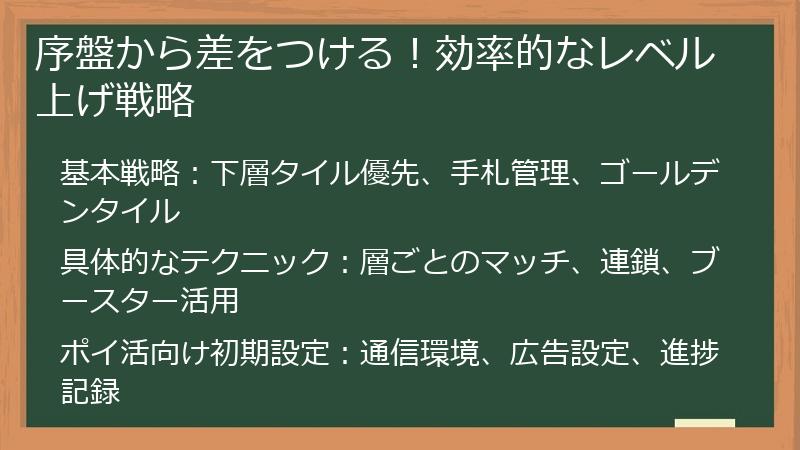 序盤から差をつける！効率的なレベル上げ戦略

基本戦略：下層タイル優先、手札管理、ゴールデンタイル

具体的なテクニック：層ごとのマッチ、連鎖、ブースター活用

ポイ活向け初期設定：通信環境、広告設定、進捗記録